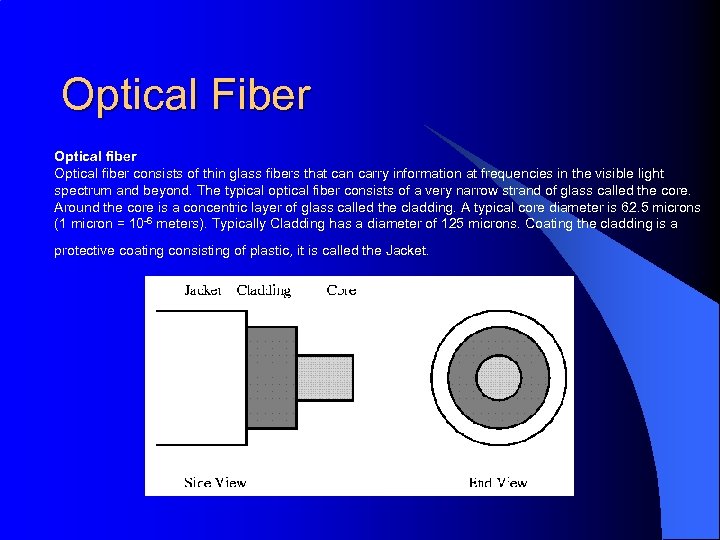 Optical Fiber

Optical fiber
Optical fiber consists of thin glass fibers that can carry information at frequencies in the visible light spectrum and beyond. The typical optical fiber consists of a very narrow strand of glass called the core. Around the core is a concentric layer of glass called the cladding. A typical core diameter is 62.5 microns (1 micron = $10^{-6}$ meters). Typically Cladding has a diameter of 125 microns. Coating the cladding is a

protective coating consisting of plastic, it is called the Jacket.

Jacket Cladding Core

Side View

End View